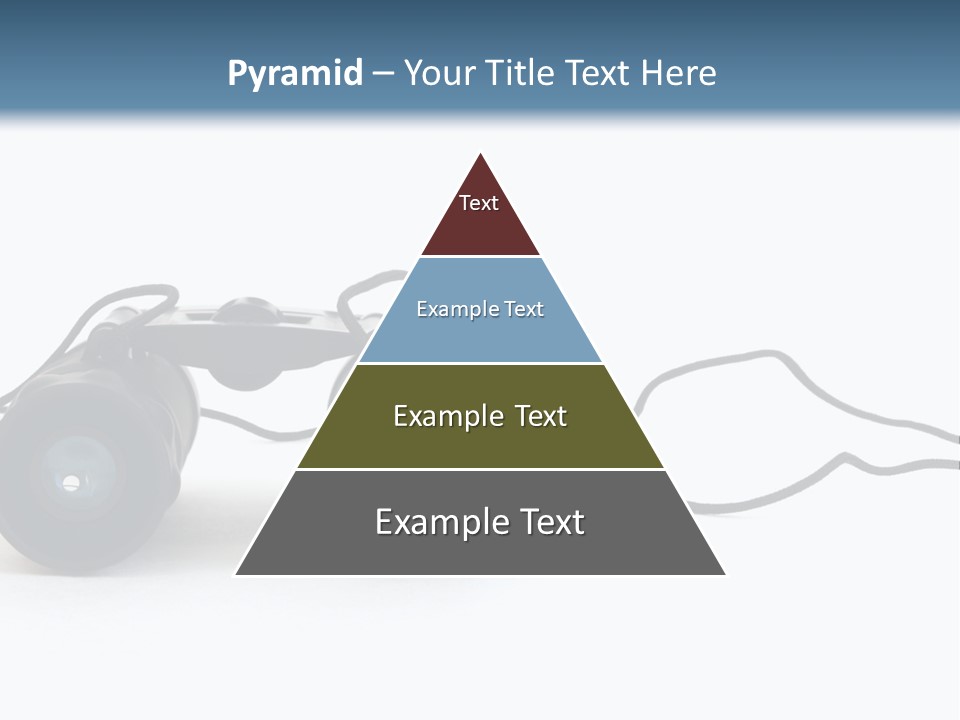 Pyramid – Your Title Text Here

Text

Example Text

Example Text

Example Text